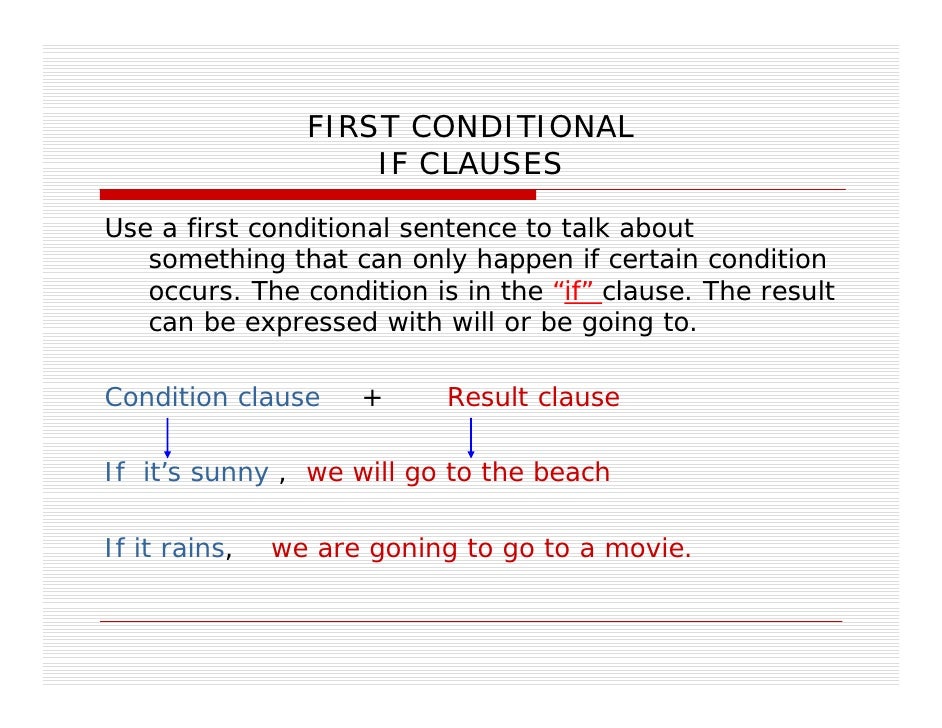 FIRST CONDITIONAL
IF CLAUSES

Use a first conditional sentence to talk about something that can only happen if certain condition occurs. The condition is in the "if" clause. The result can be expressed with will or be going to.

Condition clause + Result clause

If it's sunny , we will go to the beach

If it rains, we are goning to go to a movie.